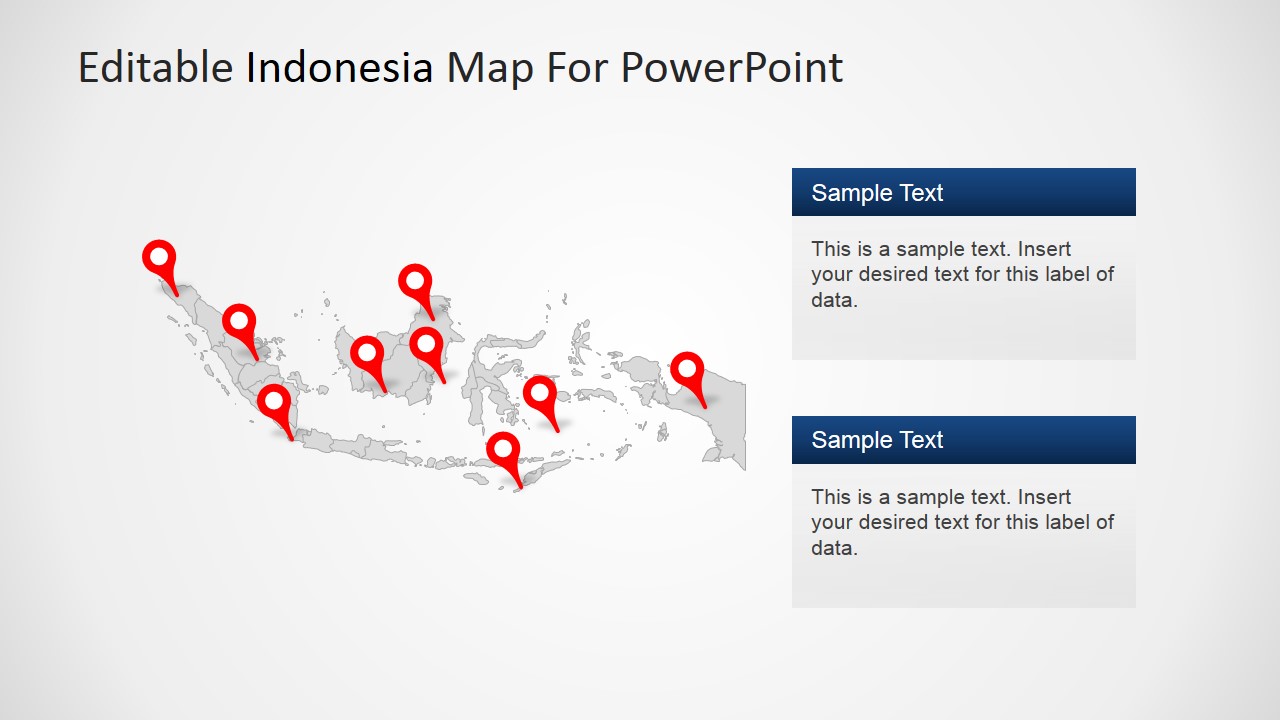 Editable Indonesia Map For PowerPoint

Sample Text

This is a sample text. Insert your desired text for this label of data.

Sample Text

This is a sample text. Insert your desired text for this label of data.